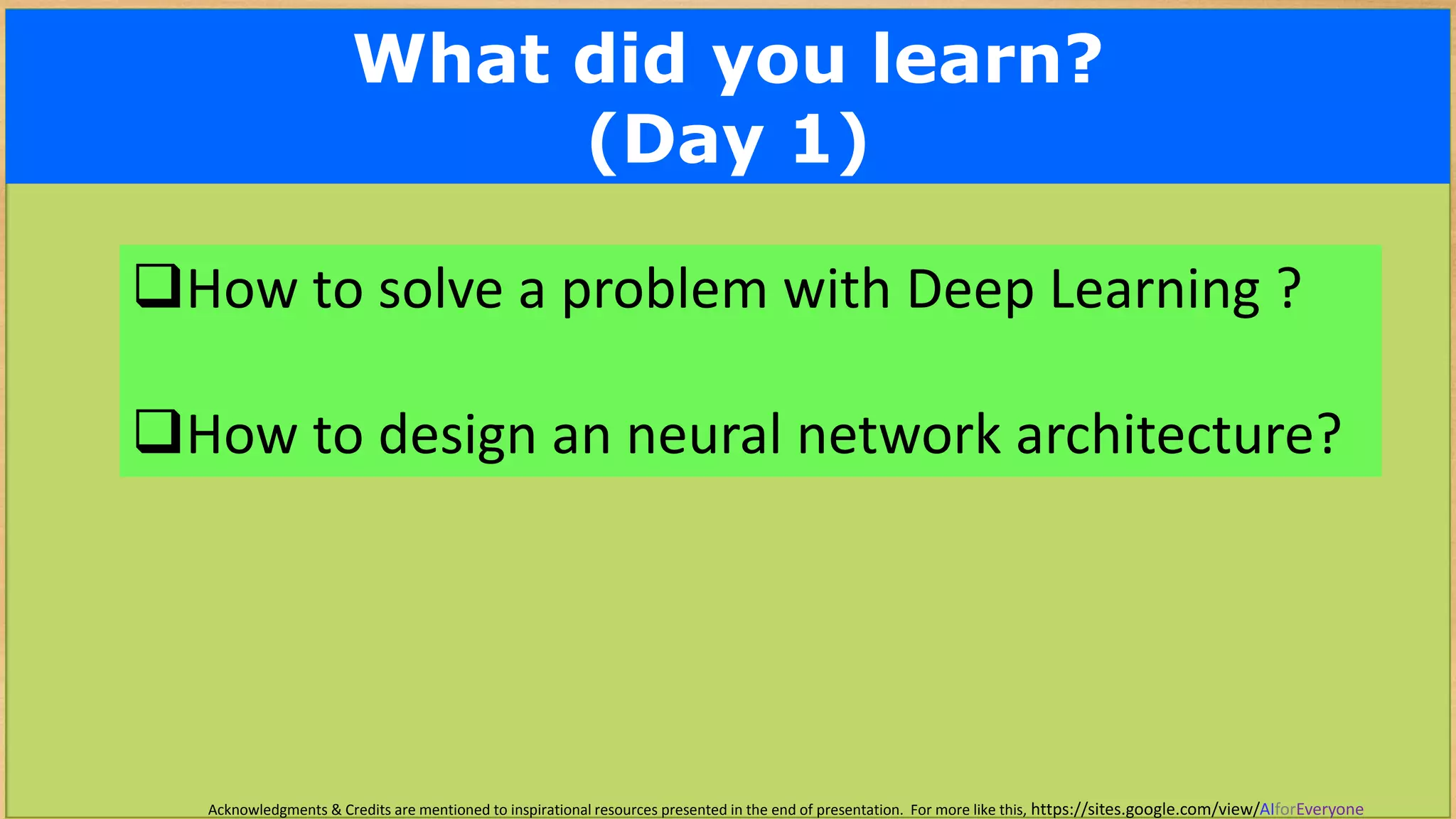 What did you learn?
(Day 1)

❑How to solve a problem with Deep Learning ?

❑How to design an neural network architecture?

Acknowledgments & Credits are mentioned to inspirational resources presented in the end of presentation. For more like this, https://sites.google.com/view/AIforEveryone